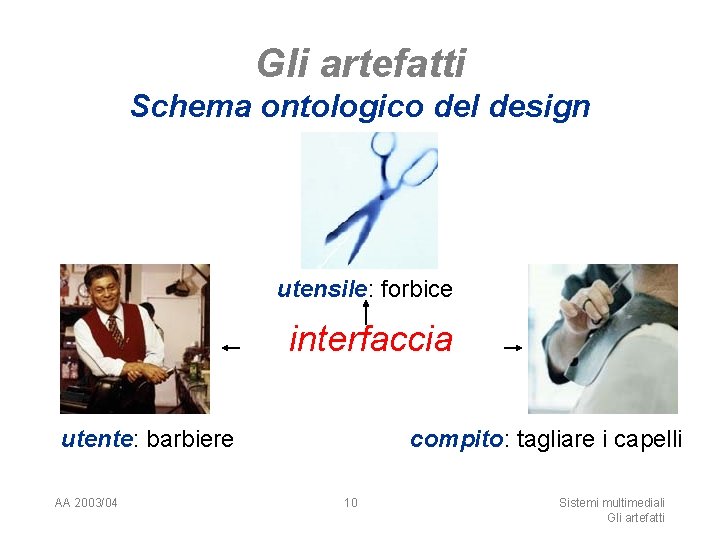 Gli artefatti
Schema ontologico del design

utensile: forbice

interfaccia

utente: barbiere

compito: tagliare i capelli

AA 2003/04

10

Sistemi multimediali
Gli artefatti